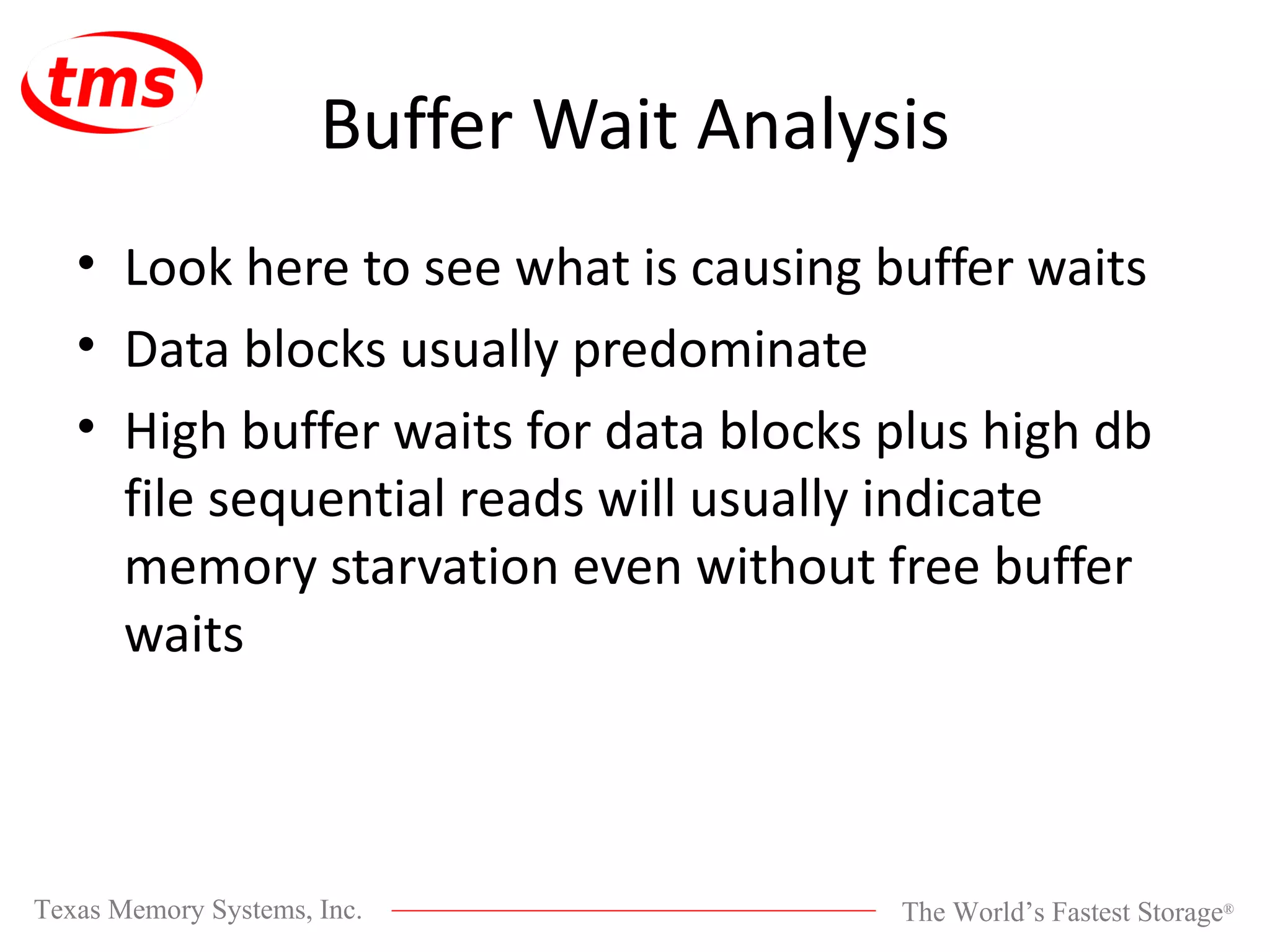 tms

Buffer Wait Analysis

• Look here to see what is causing buffer waits
• Data blocks usually predominate
• High buffer waits for data blocks plus high db file sequential reads will usually indicate memory starvation even without free buffer waits

Texas Memory Systems, Inc.

The World's Fastest Storage®